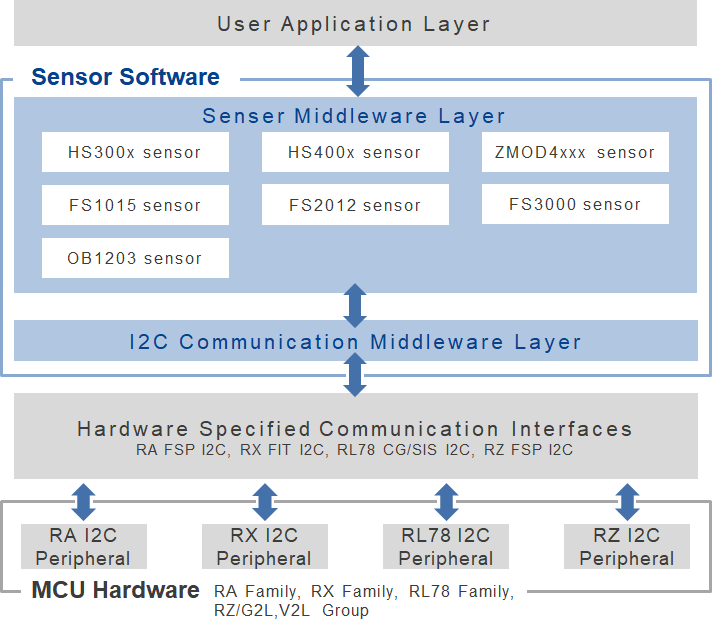 User Application Layer

Sensor Software

Senser Middleware Layer

HS300x sensor

HS400x sensor

ZMOD4xxx sensor

FS1015 sensor

FS2012 sensor

FS3000 sensor

OB1203 sensor

I2C Communication Middleware Layer

Hardware Specified Communication Interfaces
RA FSP I2C, RX FIT I2C, RL78 CG/SIS I2C, RZ FSP I2C

RA I2C Peripheral

RX I2C Peripheral

RL78 I2C Peripheral

RZ I2C Peripheral

MCU Hardware RA Family, RX Family, RL78 Family, RZ/G2L,V2L Group